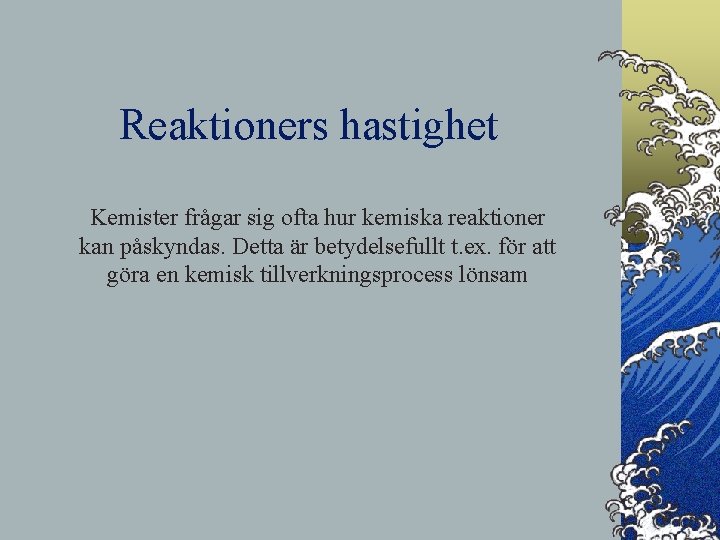 Reaktioners hastighet

Kemister frågar sig ofta hur kemiska reaktioner kan påskyndas. Detta är betydelsefullt t.ex. för att göra en kemisk tillverkningsprocess lönsam